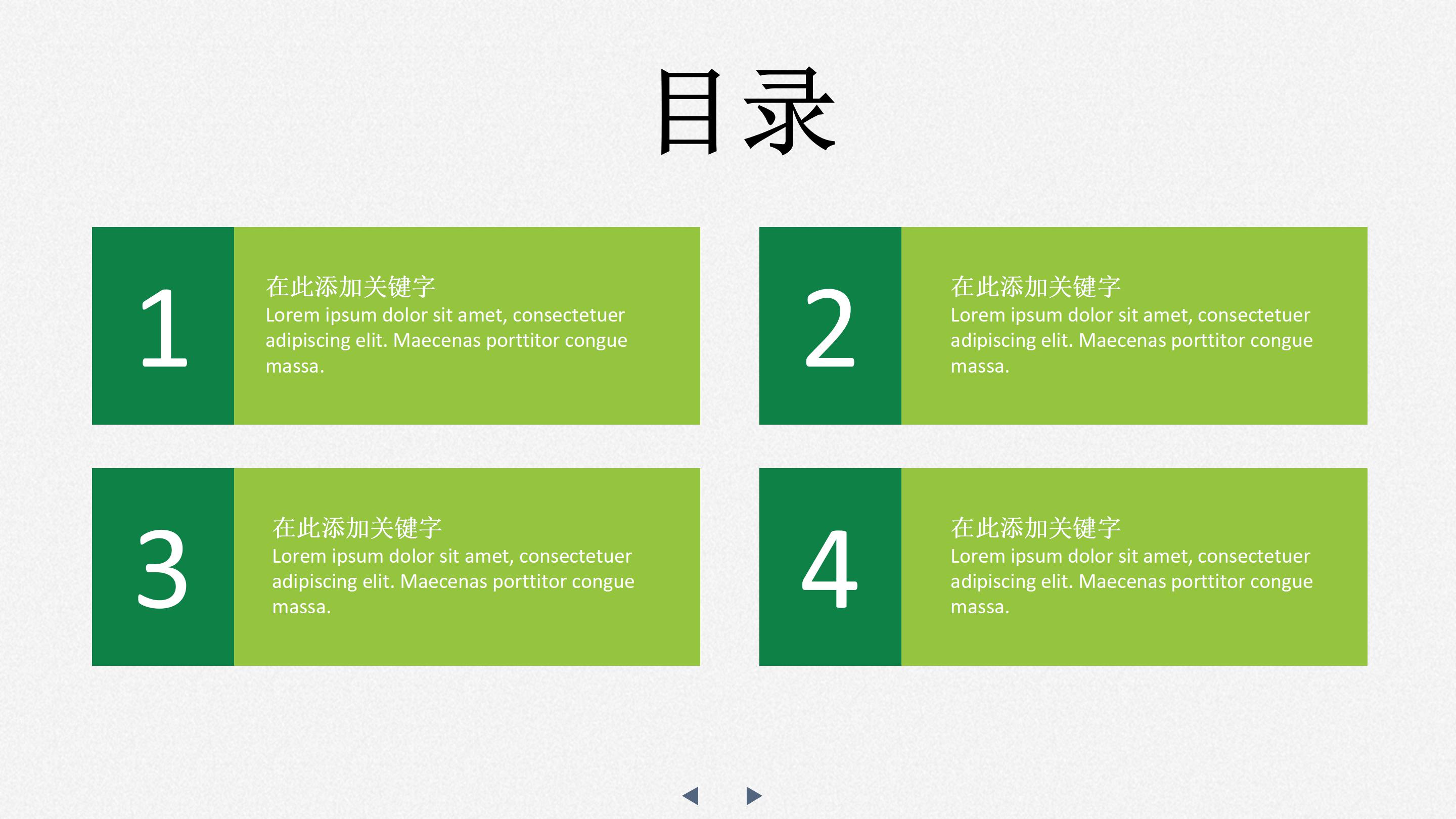 目录

1

在此添加关键字
Lorem ipsum dolor sit amet, consectetuer adipiscing elit. Maecenas porttitor congue massa.

2

在此添加关键字
Lorem ipsum dolor sit amet, consectetuer adipiscing elit. Maecenas porttitor congue massa.

3

在此添加关键字
Lorem ipsum dolor sit amet, consectetuer adipiscing elit. Maecenas porttitor congue massa.

4

在此添加关键字
Lorem ipsum dolor sit amet, consectetuer adipiscing elit. Maecenas porttitor congue massa.